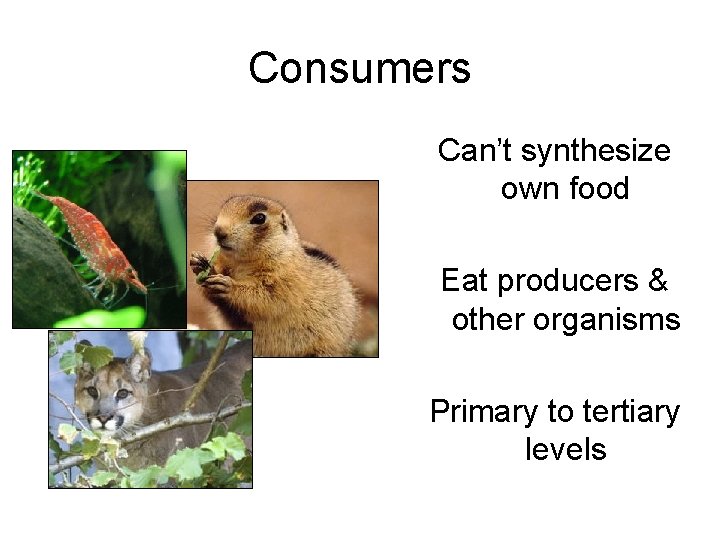 Consumers

Can’t synthesize own food

Eat producers & other organisms

Primary to tertiary levels